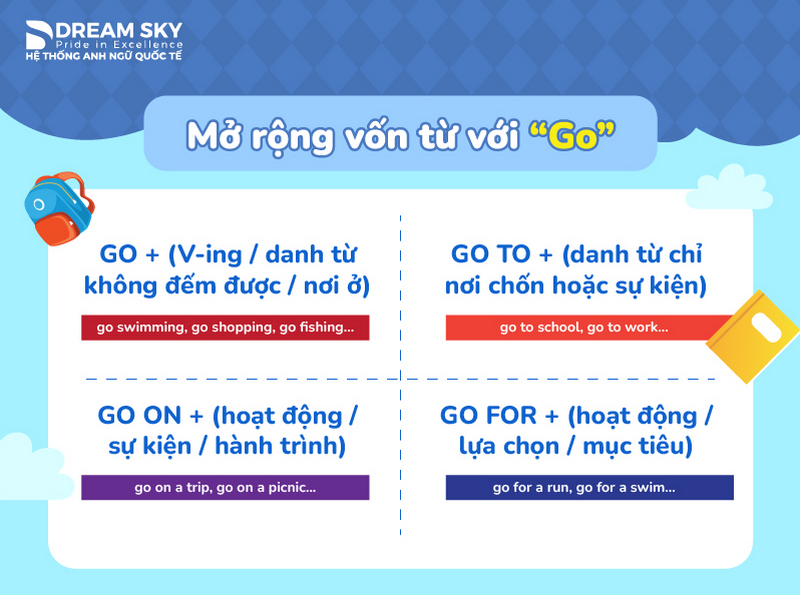 DREAM SKY
Pride in Excellence
HỆ THỐNG ANH NGỮ QUỐC TẾ

Mở rộng vốn từ với "Go"

GO + (V-ing / danh từ không đếm được / nơi ở)

go swimming, go shopping, go fishing...

GO TO + (danh từ chỉ nơi chốn hoặc sự kiện)

go to school, go to work...

GO ON + (hoạt động / sự kiện / hành trình)

go on a trip, go on a picnic...

GO FOR + (hoạt động / lựa chọn / mục tiêu)

go for a run, go for a swim...